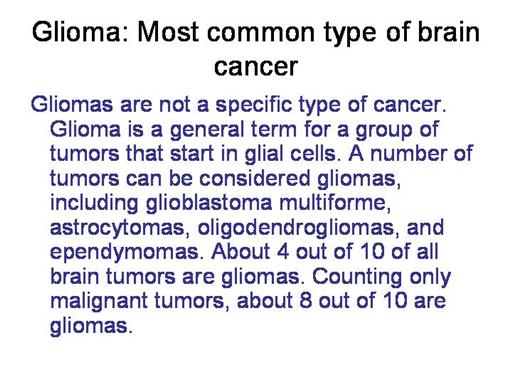 Glioma: Most common type of brain cancer

Gliomas are not a specific type of cancer. Glioma is a general term for a group of tumors that start in glial cells. A number of tumors can be considered gliomas, including glioblastoma multiforme, astrocytomas, oligodendrogliomas, and ependymomas. About 4 out of 10 of all brain tumors are gliomas. Counting only malignant tumors, about 8 out of 10 are gliomas.